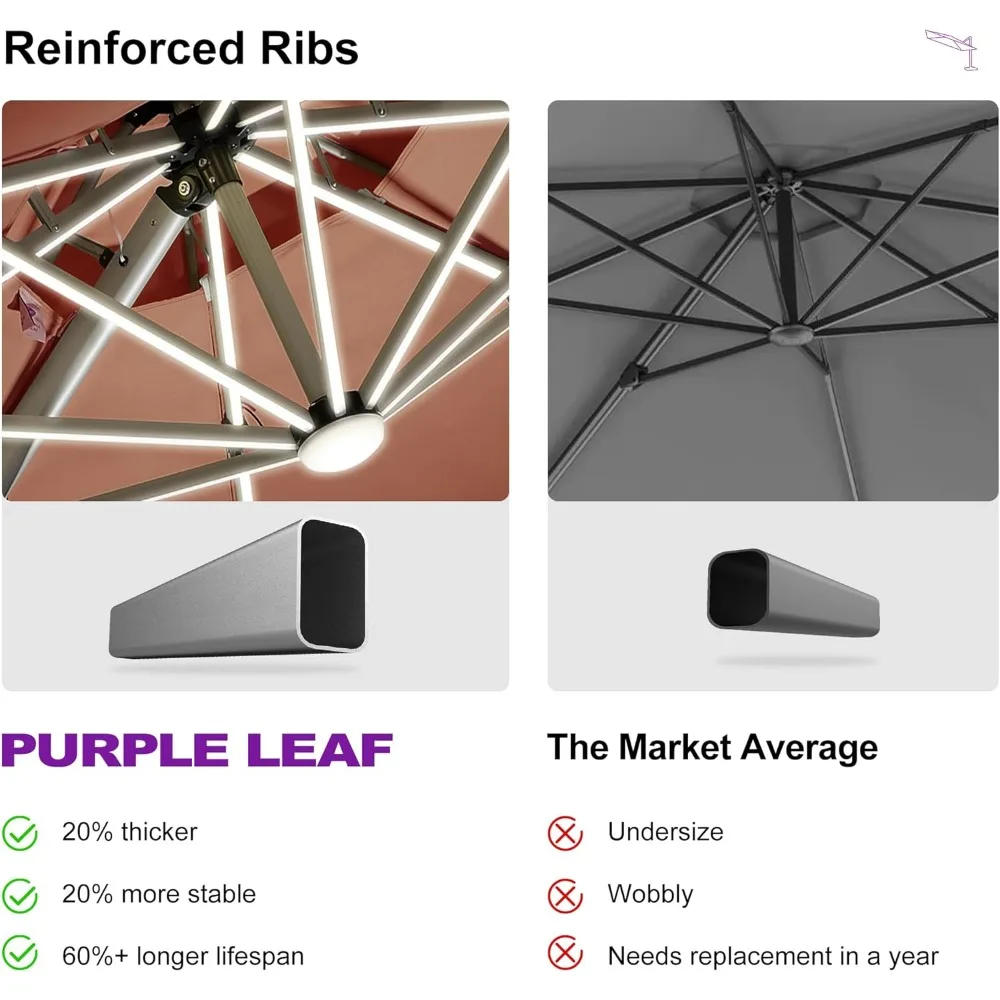 Reinforced Ribs

PURPLE LEAF

20% thicker

20% more stable

60%+ longer lifespan

The Market Average

Undersize

Wobbly

Needs replacement in a year